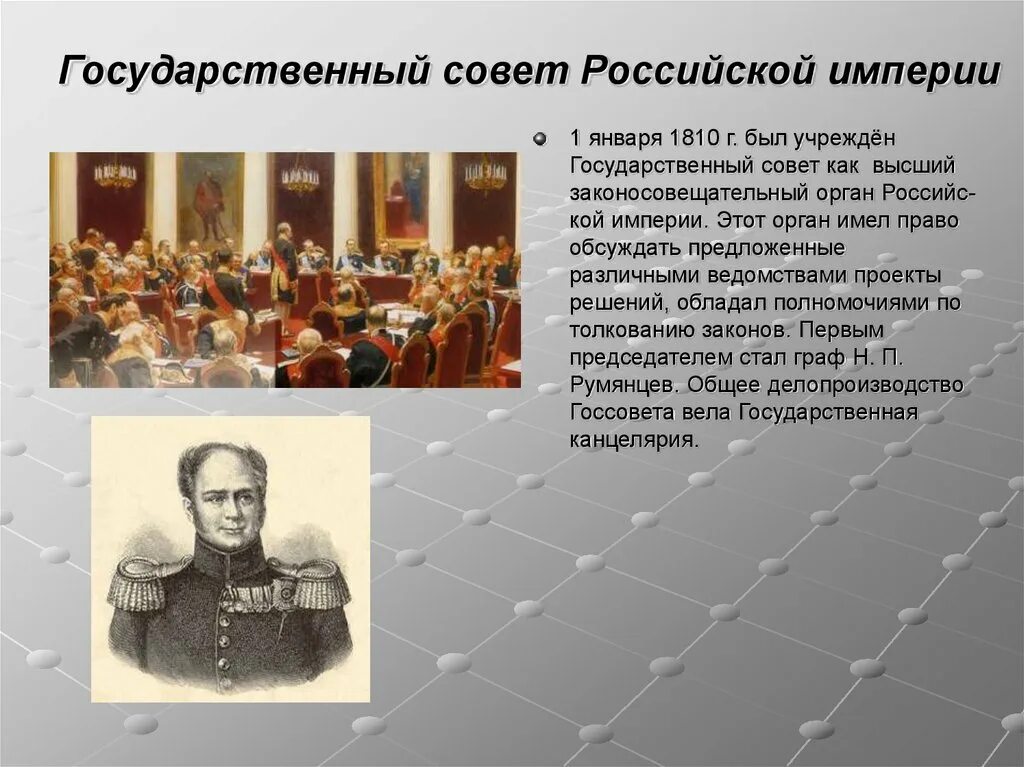 Государственный совет Российской империи

1 января 1810 г. был учреждён Государственный совет как высший законосовещательный орган Российской империи. Этот орган имел право обсуждать предложенные различными ведомствами проекты решений, обладал полномочиями по толкованию законов. Первым председателем стал граф Н. П. Румянцев. Общее делопроизводство Госсовета вела Государственная канцелярия.